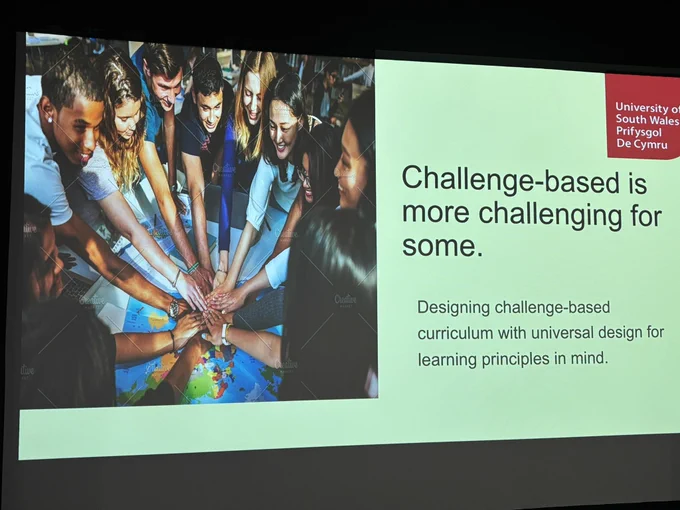 University of
South Wales
Prifysgol
De Cymru

Challenge-based is more challenging for some.

Designing challenge-based curriculum with universal design for learning principles in mind.